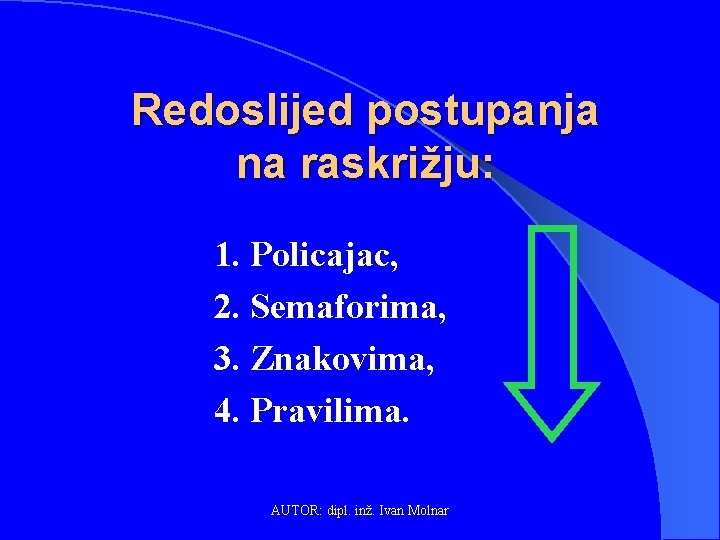 Redoslijed postupanja na raskrižju:

1. Policajac,
2. Semaforima,
3. Znakovima,
4. Pravilima.

AUTOR: dipl. inž. Ivan Molnar